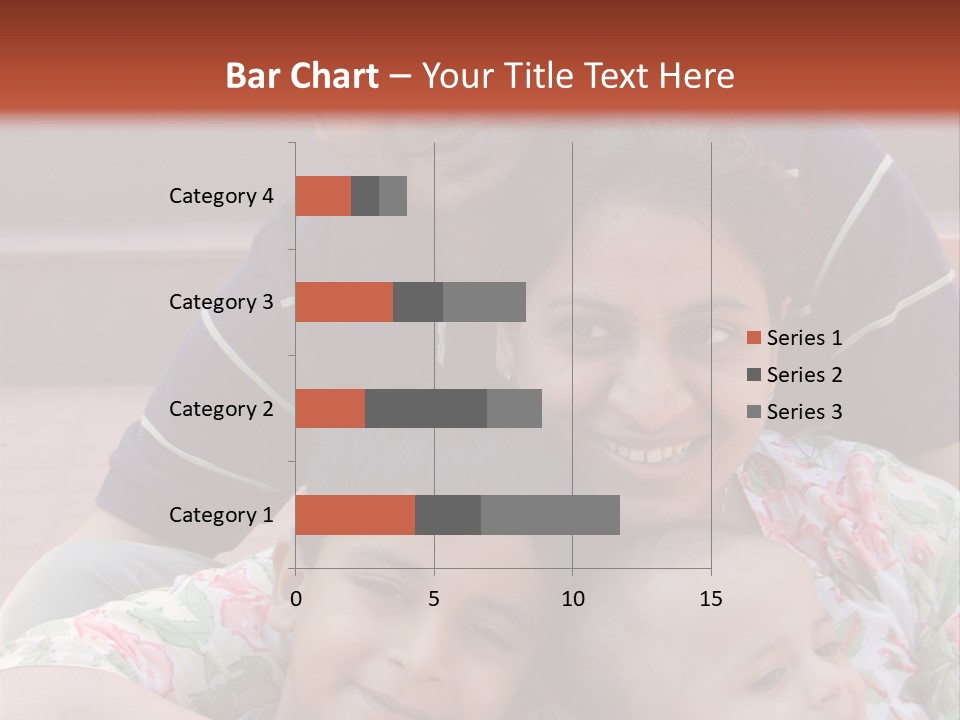 Bar Chart – Your Title Text Here

Category 4
Category 3
Category 2
Category 1

0
5
10
15

Series 1
Series 2
Series 3